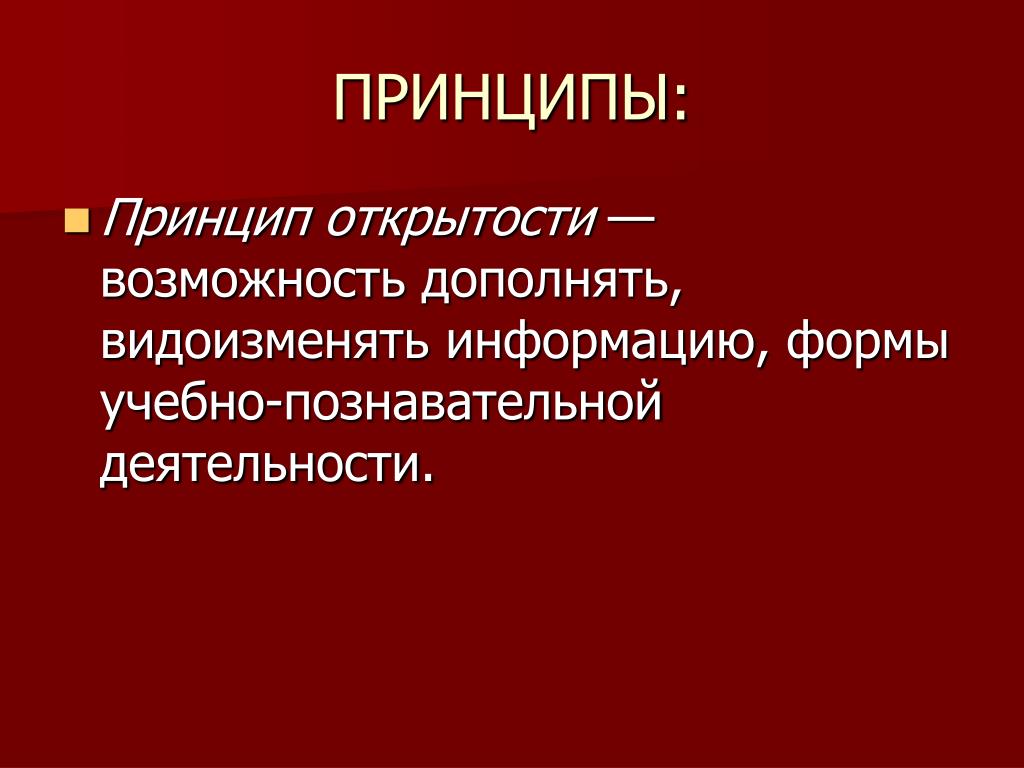 ПРИНЦИПЫ:

Принцип открытости — возможность дополнять, видоизменять информацию, формы учебно-познавательной деятельности.